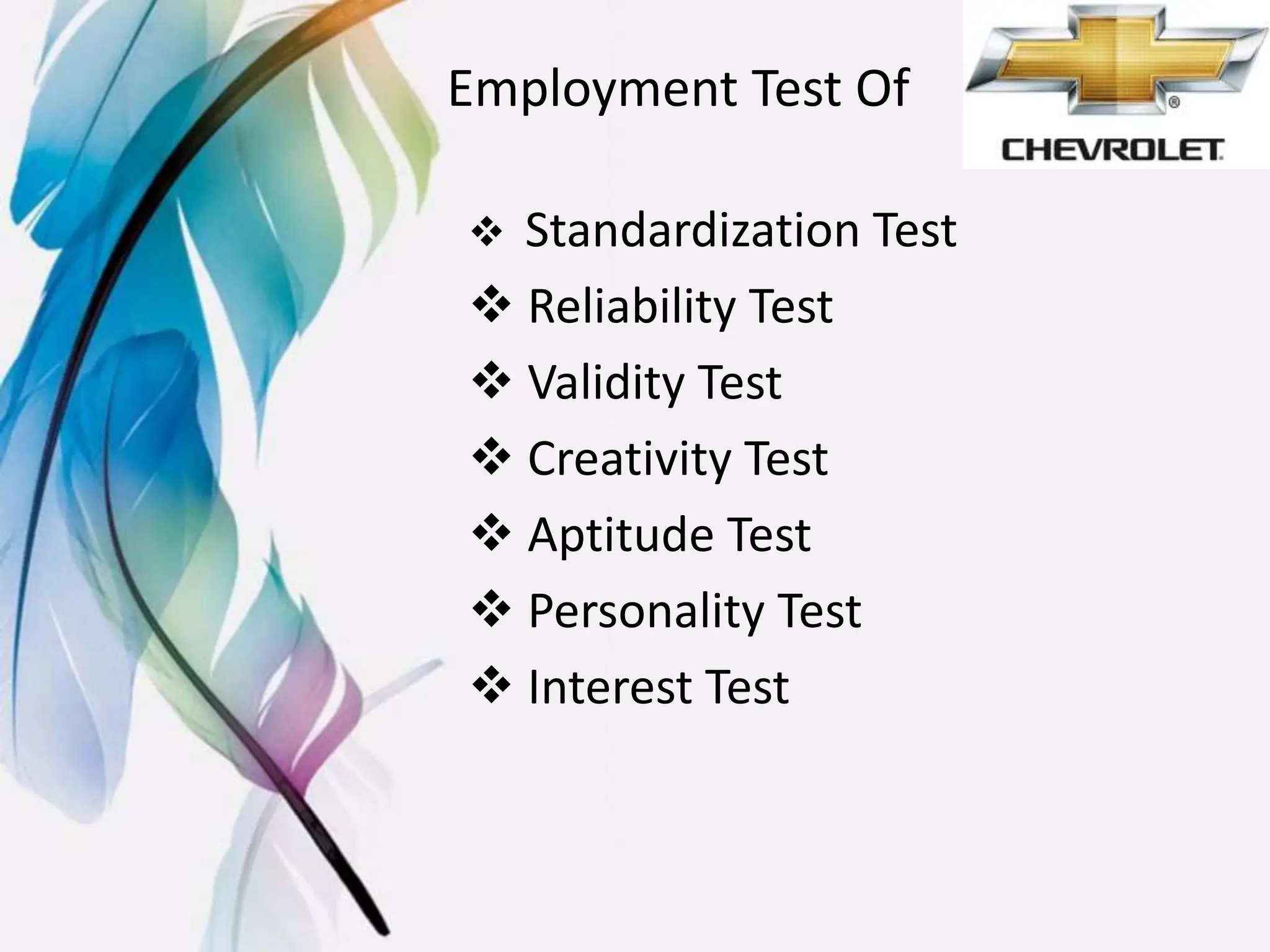 Employment Test Of

CHEVROLET

❖ Standardization Test
❖ Reliability Test
❖ Validity Test
❖ Creativity Test
❖ Aptitude Test
❖ Personality Test
❖ Interest Test